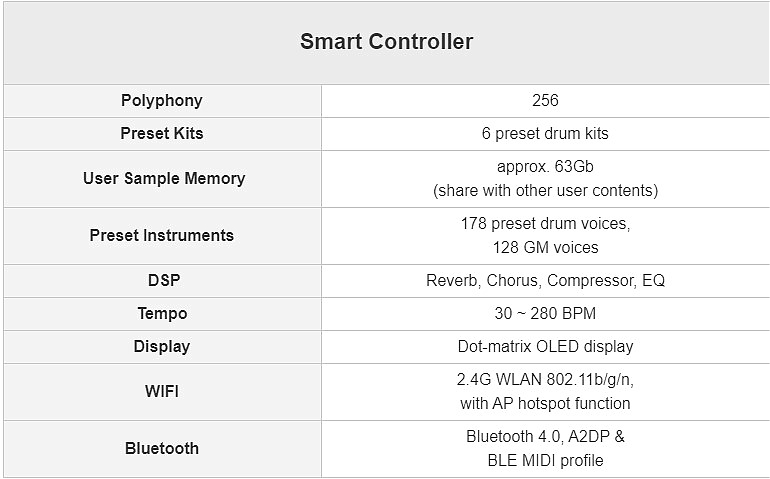 | Smart Controller | |
|---|---|
| Polyphony | 256 |
| Preset Kits | 6 preset drum kits |
| User Sample Memory | approx. 63Gb (share with other user contents) |
| Preset Instruments | 178 preset drum voices, 128 GM voices |
| DSP | Reverb, Chorus, Compressor, EQ |
| Tempo | 30 ~ 280 BPM |
| Display | Dot-matrix OLED display |
| WIFI | 2.4G WLAN 802.11b/g/n, with AP hotspot function |
| Bluetooth | Bluetooth 4.0, A2DP & BLE MIDI profile |